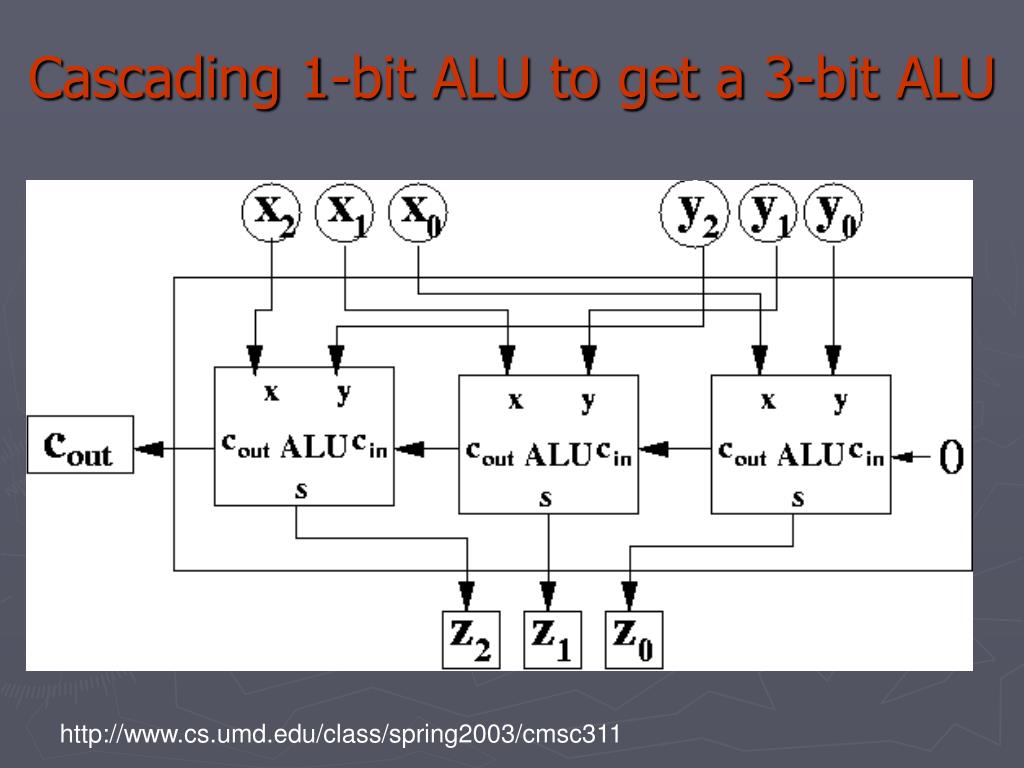 Cascading 1-bit ALU to get a 3-bit ALU

$x_2$ $x_1$ $x_0$ $y_2$ $y_1$ $y_0$

x y
$c_{out}$ ALU $c_{in}$
s

x y
$c_{out}$ ALU $c_{in}$
s

x y
$c_{out}$ ALU $c_{in}$
s

$c_{out}$

0

$z_2$ $z_1$ $z_0$

http://www.cs.umd.edu/class/spring2003/cmsc311